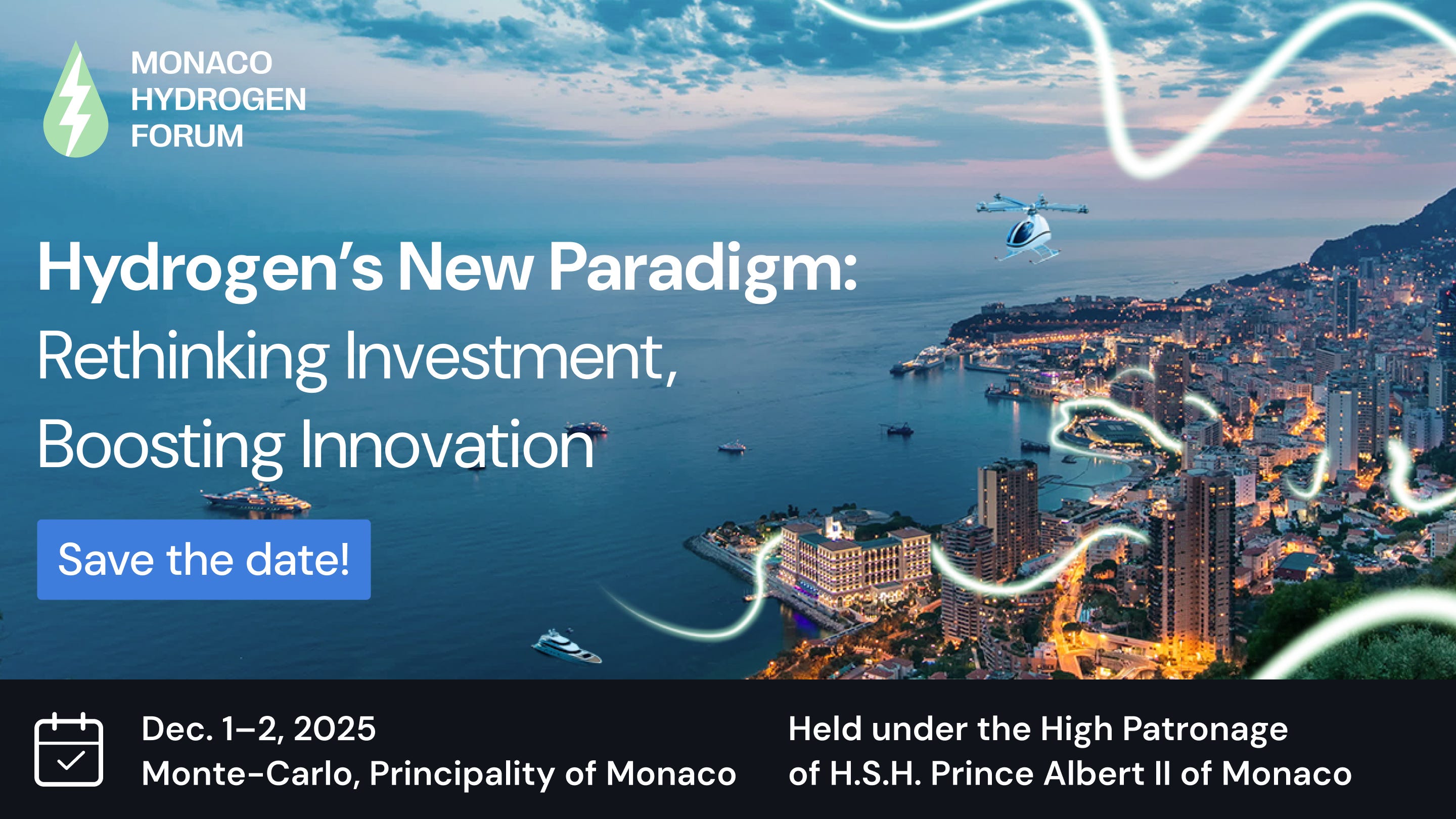 MONACO
HYDROGEN
FORUM

Hydrogen's New Paradigm:
Rethinking Investment,
Boosting Innovation

Save the date!

Dec. 1–2, 2025
Monte-Carlo, Principality of Monaco

Held under the High Patronage
of H.S.H. Prince Albert II of Monaco